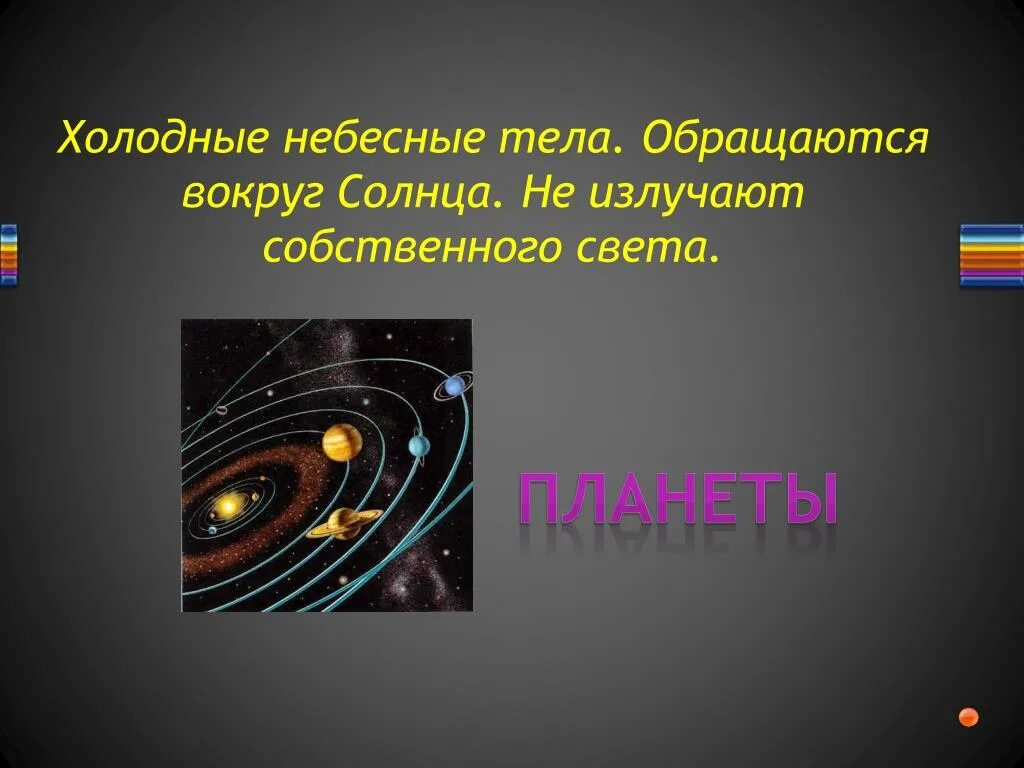 Холодные небесные тела. Обращаются вокруг Солнца. Не излучают собственного света.

ПЛАНЕТЫ